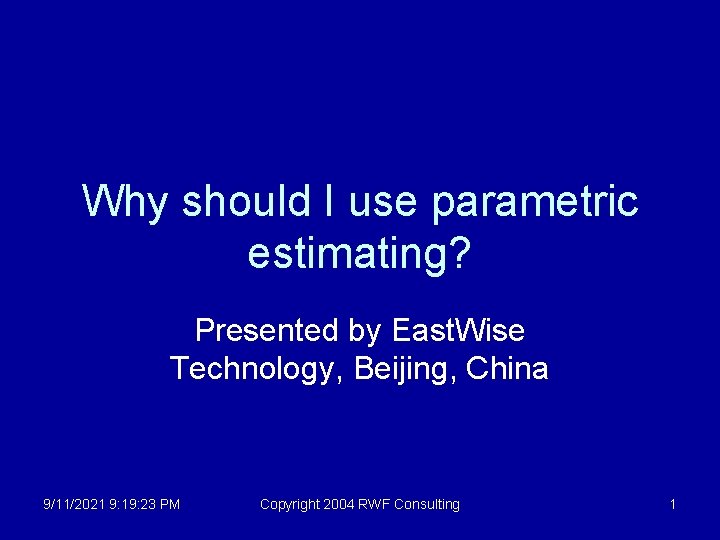 Why should I use parametric estimating?

Presented by EastWise Technology, Beijing, China

9/11/2021 9:19:23 PM

Copyright 2004 RWF Consulting

1